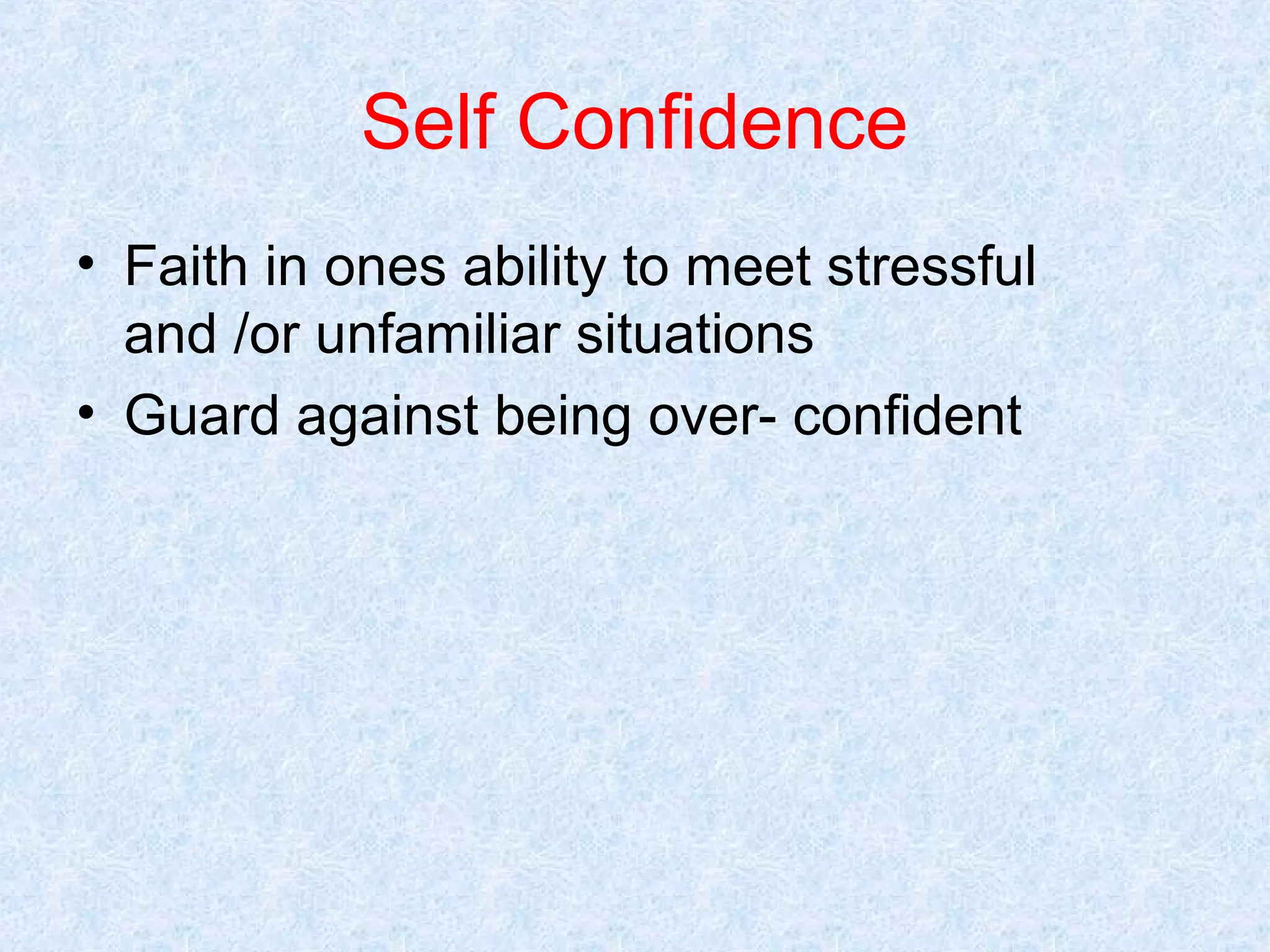 Self Confidence

• Faith in ones ability to meet stressful and /or unfamiliar situations
• Guard against being over- confident